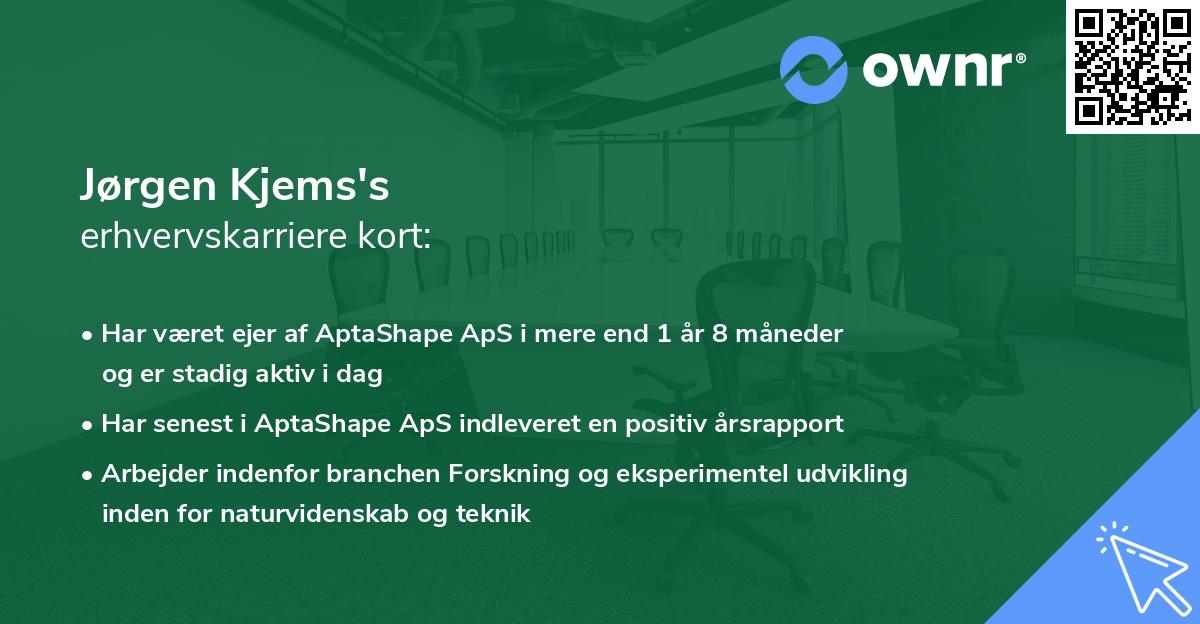 ownr®

Jørgen Kjems's
erhvervskarriere kort:

• Har været ejer af AptaShape ApS i mere end 1 år 8 måneder og er stadig aktiv i dag
• Har senest i AptaShape ApS indleveret en positiv årsrapport
• Arbejder indenfor branchen Forskning og eksperimentel udvikling inden for naturvidenskab og teknik